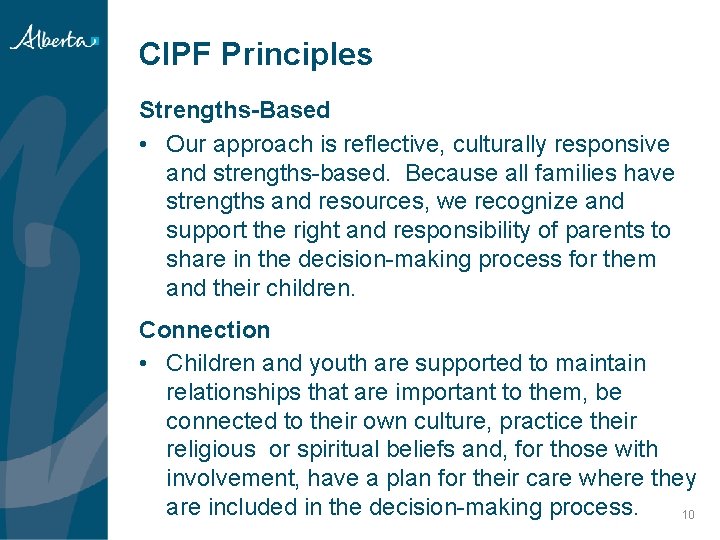 Alberta

CIPF Principles

Strengths-Based

• Our approach is reflective, culturally responsive and strengths-based. Because all families have strengths and resources, we recognize and support the right and responsibility of parents to share in the decision-making process for them and their children.

Connection

• Children and youth are supported to maintain relationships that are important to them, be connected to their own culture, practice their religious or spiritual beliefs and, for those with involvement, have a plan for their care where they are included in the decision-making process.

10